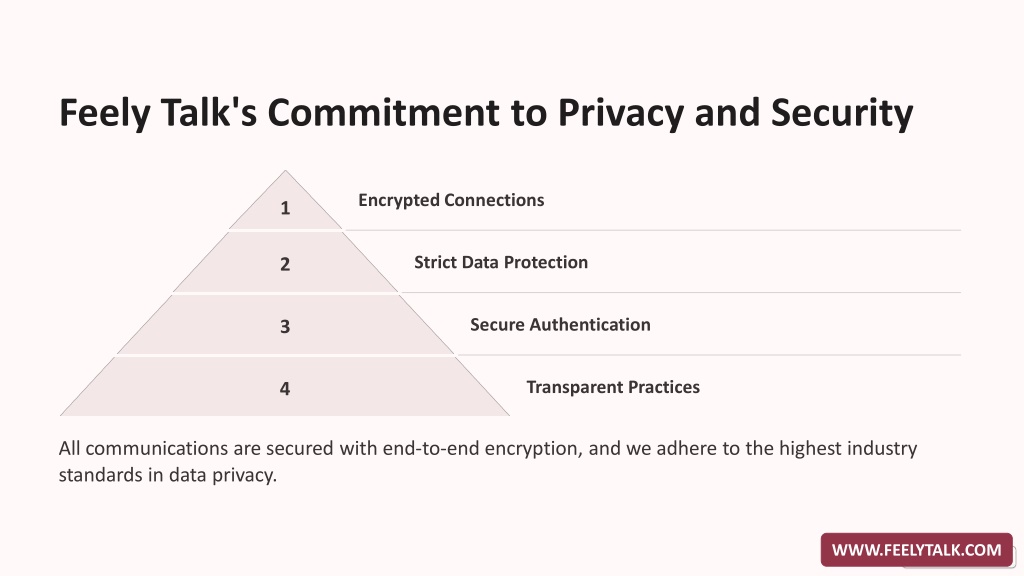 Feely Talk's Commitment to Privacy and Security

1

Encrypted Connections

2

Strict Data Protection

3

Secure Authentication

4

Transparent Practices

All communications are secured with end-to-end encryption, and we adhere to the highest industry standards in data privacy.

WWW.FEELYTALK.COM